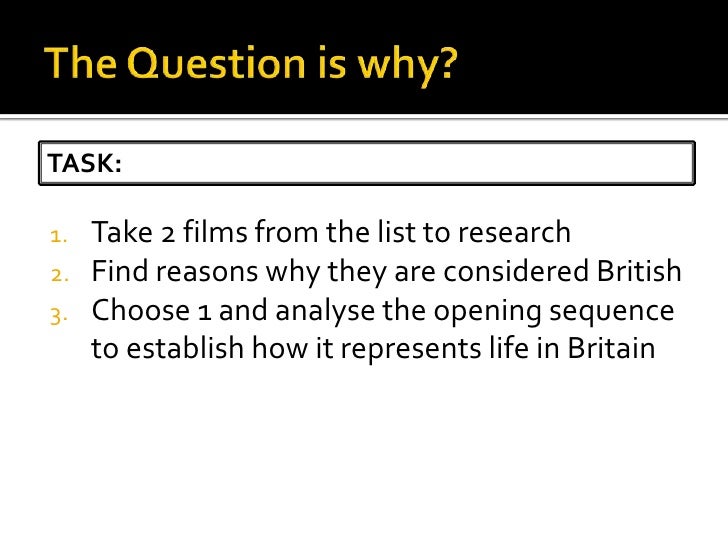 The Question is why?

TASK:

1. Take 2 films from the list to research
2. Find reasons why they are considered British
3. Choose 1 and analyse the opening sequence to establish how it represents life in Britain